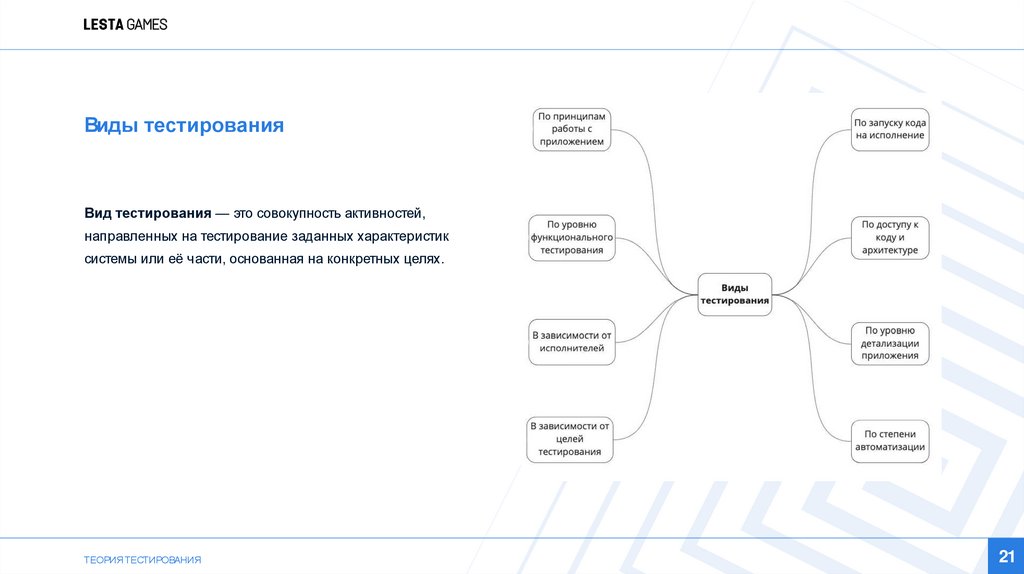 LESTA GAMES

Виды тестирования

Вид тестирования — это совокупность активностей, направленных на тестирование заданных характеристик системы или её части, основанная на конкретных целях.

По принципам работы с приложением

По уровню функционального тестирования

В зависимости от исполнителей

В зависимости от целей тестирования

Виды тестирования

По запуску кода на исполнение

По доступу к коду и архитектуре

По уровню детализации приложения

По степени автоматизации

ТЕОРИЯ ТЕСТИРОВАНИЯ

21